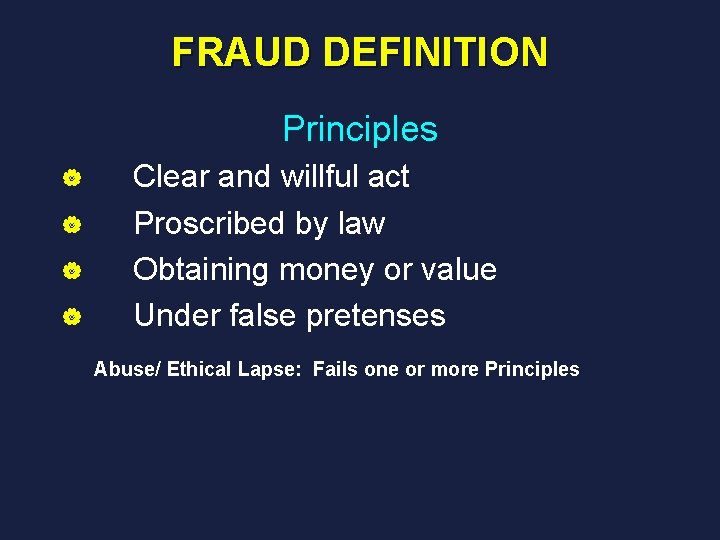 FRAUD DEFINITION

Principles

Clear and willful act

Proscribed by law

Obtaining money or value

Under false pretenses

Abuse/ Ethical Lapse: Fails one or more Principles